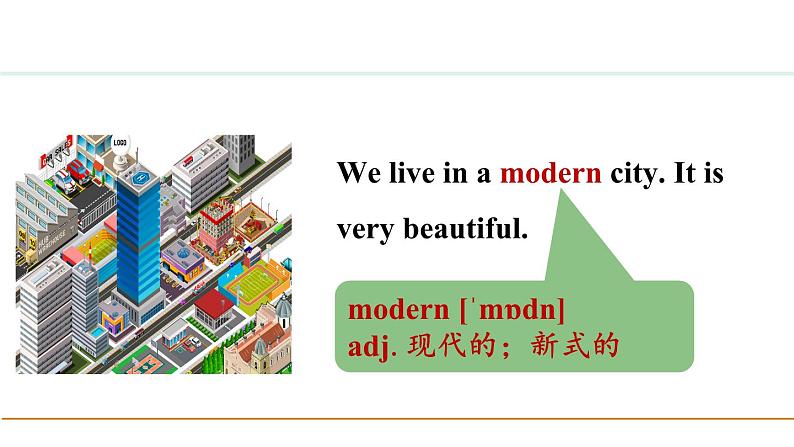 We live in a modern city. It is very beautiful.

modern [ˈmɒdn]
adj. 现代的；新式的